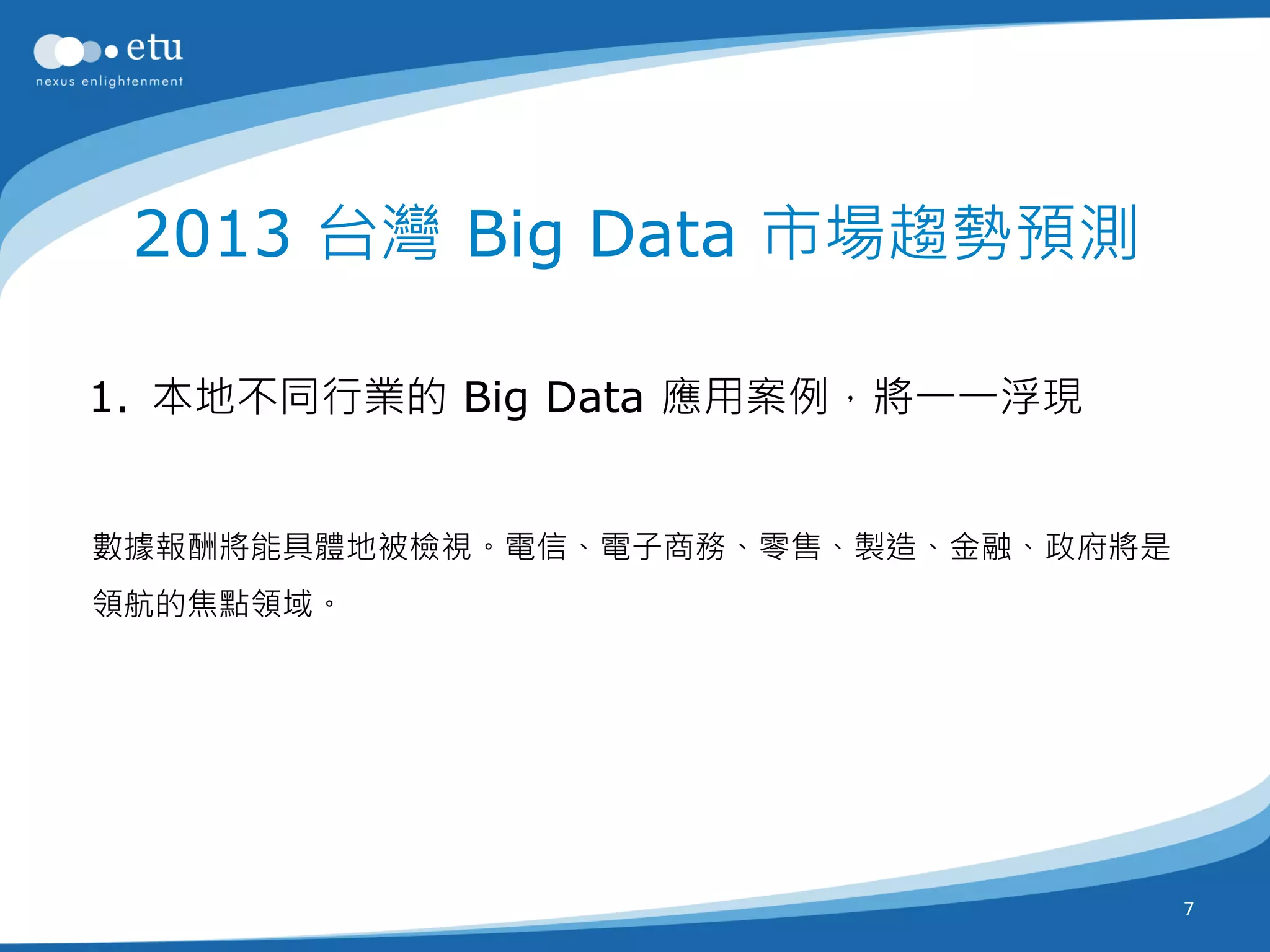 etu
nexus enlightenment

2013 台灣 Big Data 市場趨勢預測

1. 本地不同行業的 Big Data 應用案例，將一一浮現

數據報酬將能具體地被檢視。電信、電子商務、零售、製造、金融、政府將是領航的焦點領域。

7